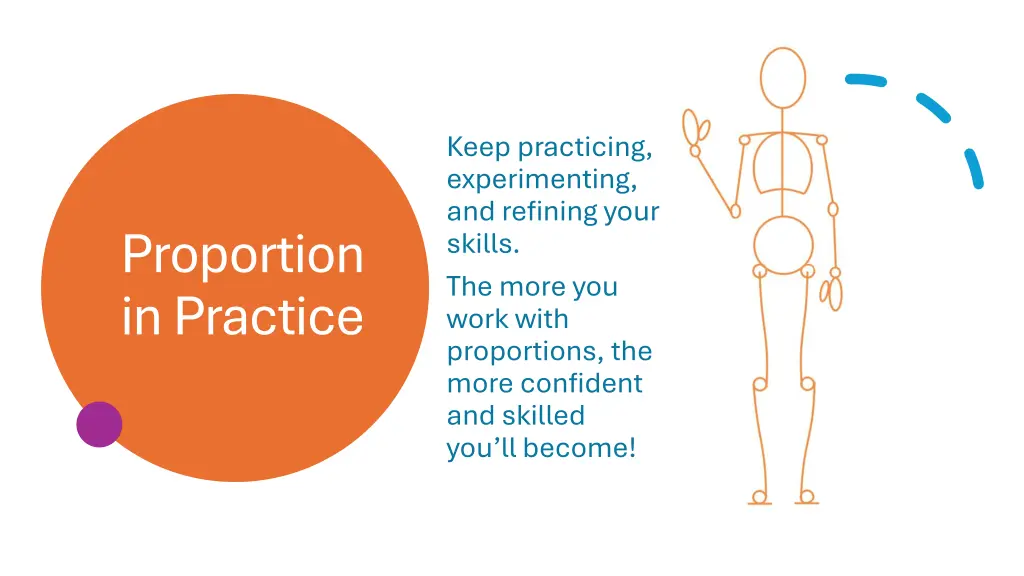 Proportion in Practice

Keep practicing, experimenting, and refining your skills.

The more you work with proportions, the more confident and skilled you’ll become!